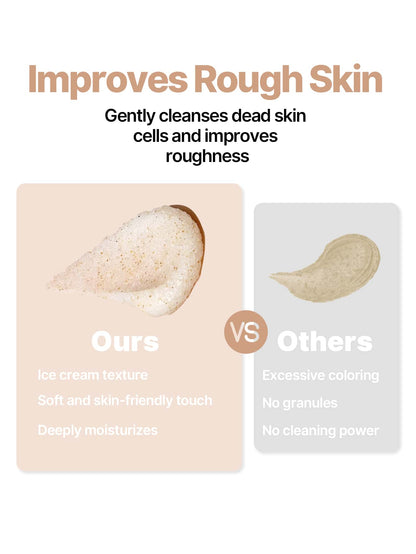 Improves Rough Skin

Gently cleanses dead skin cells and improves roughness

Ours

Ice cream texture

Soft and skin-friendly touch

Deeply moisturizes

VS

Others

Excessive coloring

No granules

No cleaning power